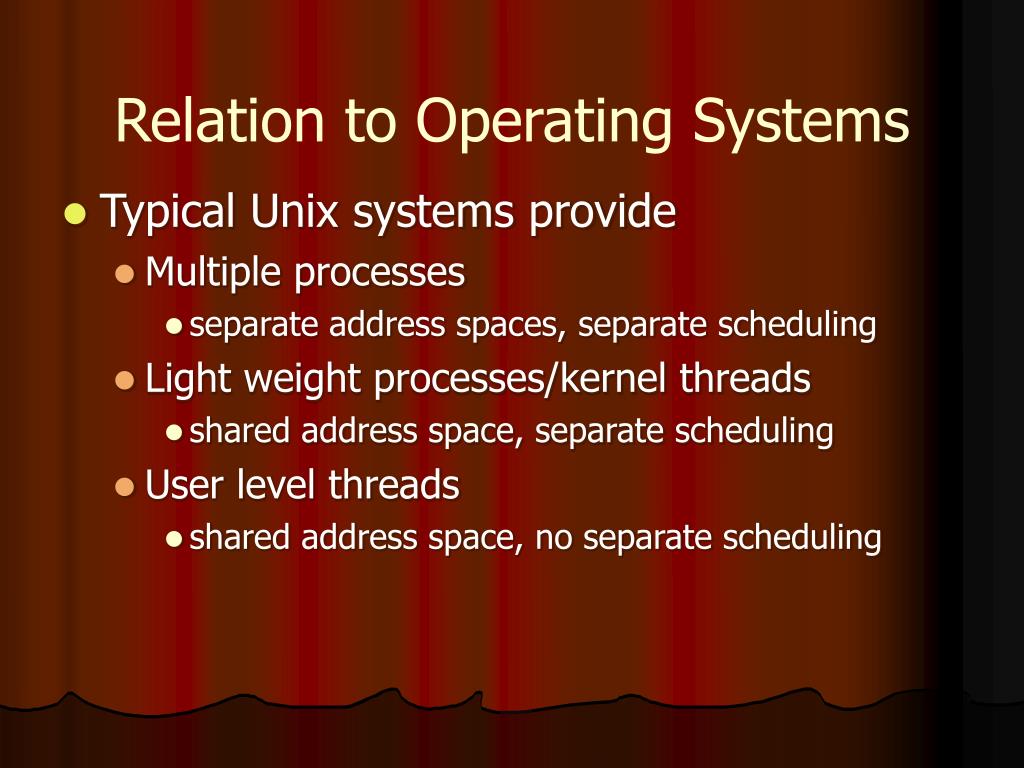 Relation to Operating Systems

- Typical Unix systems provide
  - Multiple processes
    - separate address spaces, separate scheduling
  - Light weight processes/kernel threads
    - shared address space, separate scheduling
  - User level threads
    - shared address space, no separate scheduling